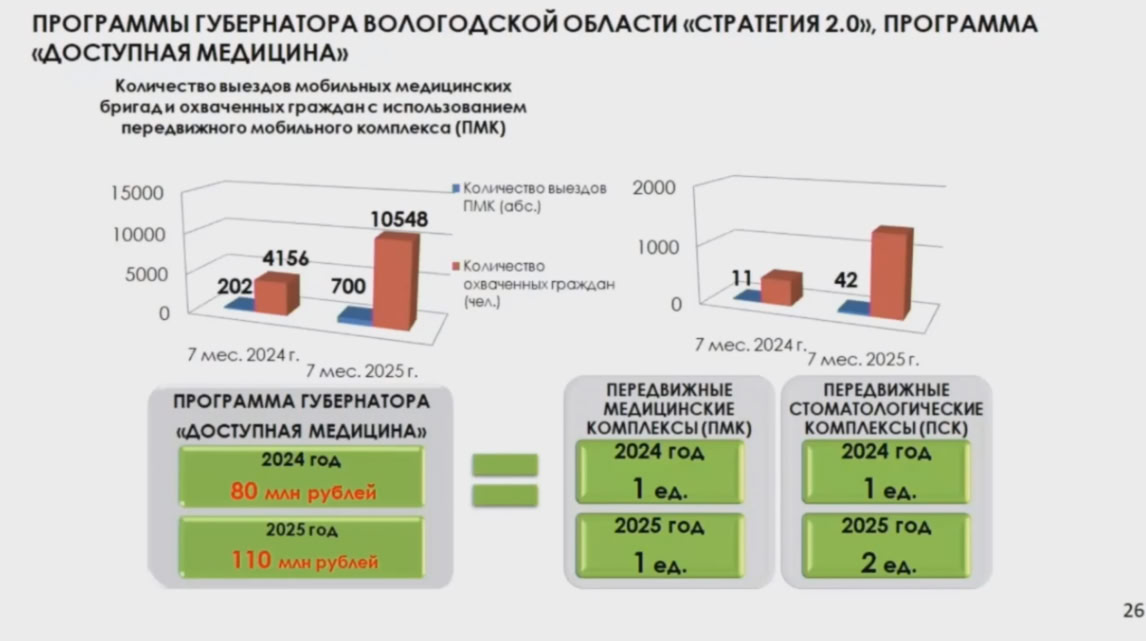 ПРОГРАММЫ ГУБЕРНАТОРА ВОЛОГОДСКОЙ ОБЛАСТИ «СТРАТЕГИЯ 2.0», ПРОГРАММА «ДОСТУПНАЯ МЕДИЦИНА»

Количество выездов мобильных медицинских бригад и охваченных граждан с использованием передвижного мобильного комплекса (ПМК)

15000
10000
5000
0
202
4156
700
10548
7 мес. 2024 г.
7 мес. 2025 г.

Количество выездов ПМК (абс.)
Количество охваченных граждан (чел.)

2000
1000
0
11
42
7 мес. 2024 г.
7 мес. 2025 г.

ПРОГРАММА ГУБЕРНАТОРА «ДОСТУПНАЯ МЕДИЦИНА»
2024 год
80 млн рублей
2025 год
110 млн рублей

ПЕРЕДВИЖНЫЕ МЕДИЦИНСКИЕ КОМПЛЕКСЫ (ПМК)
2024 год
1 ед.
2025 год
1 ед.

ПЕРЕДВИЖНЫЕ СТОМАТОЛОГИЧЕСКИЕ КОМПЛЕКСЫ (ПСК)
2024 год
1 ед.
2025 год
2 ед.

26